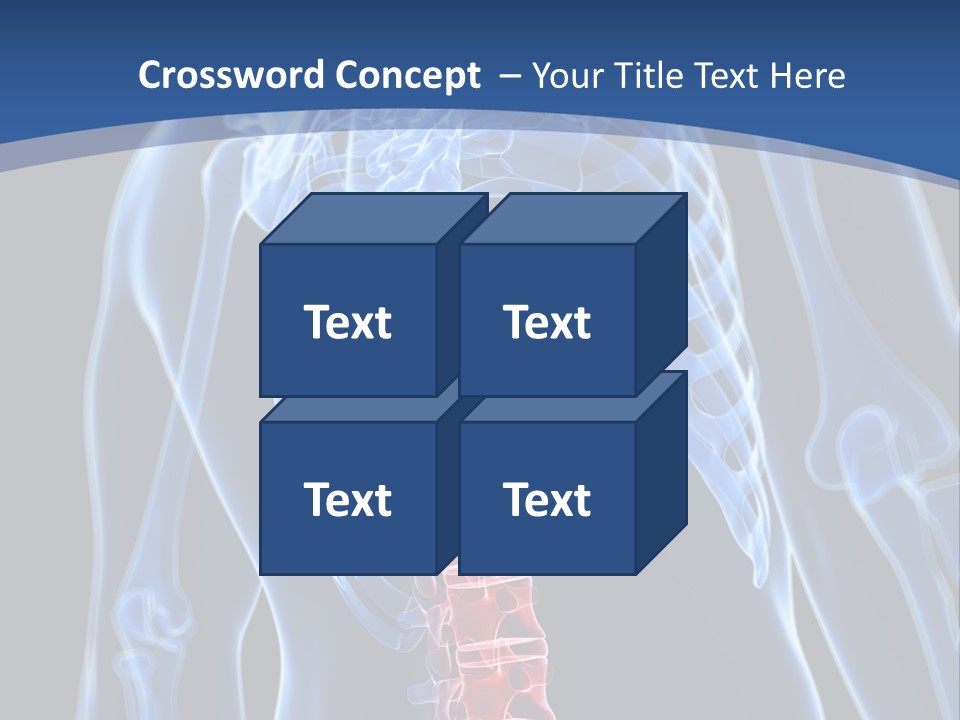 Crossword Concept – Your Title Text Here

Text

Text

Text

Text